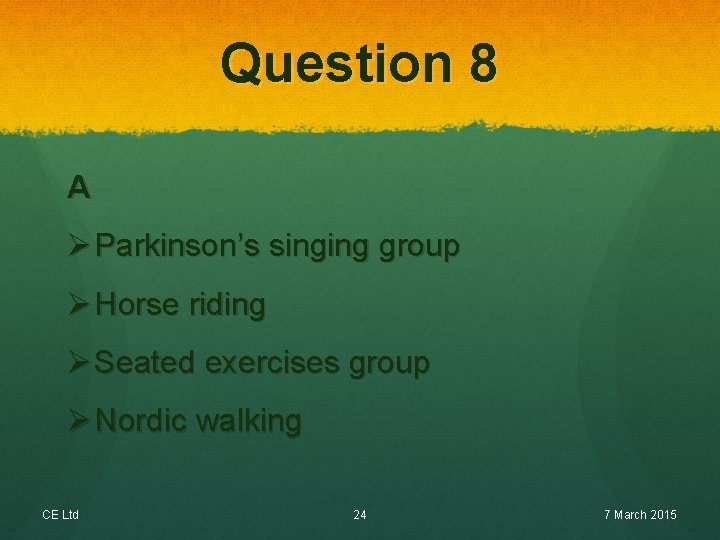 Question 8

A

➢ Parkinson's singing group

➢ Horse riding

➢ Seated exercises group

➢ Nordic walking

CE Ltd 24 7 March 2015